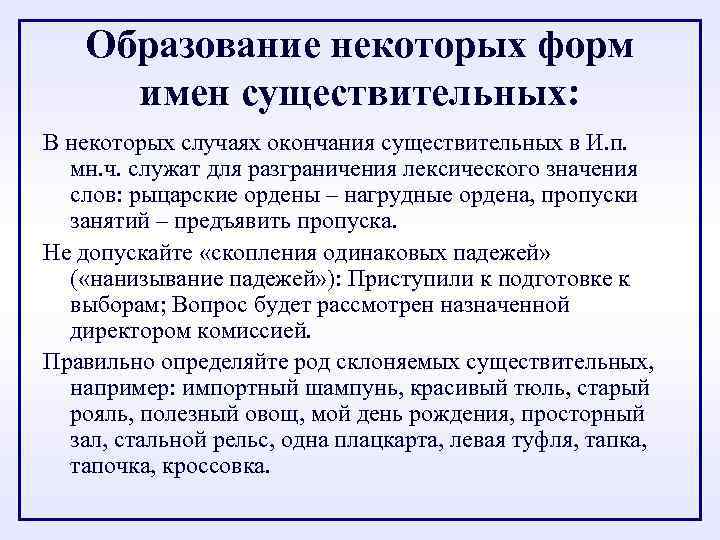 Образование некоторых форм имен существительных:

В некоторых случаях окончания существительных в И.п. мн.ч. служат для разграничения лексического значения слов: рыцарские ордены – нагрудные ордена, пропуски занятий – предъявить пропуска.

Не допускайте «скопления одинаковых падежей» («нанизывание падежей»): Приступили к подготовке к выборам; Вопрос будет рассмотрен назначенной директором комиссией.

Правильно определяйте род склоняемых существительных, например: импортный шампунь, красивый тюль, старый рояль, полезный овощ, мой день рождения, просторный зал, стальной рельс, одна плацкарта, левая туфля, тапка, тапочка, кроссовка.